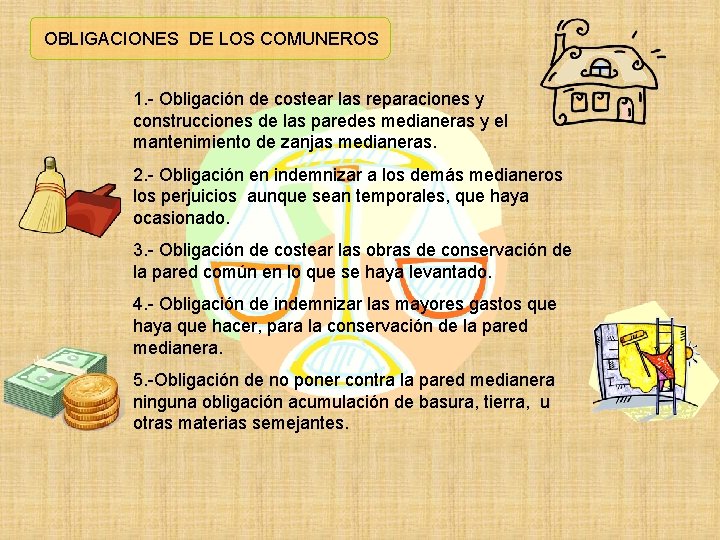 OBLIGACIONES DE LOS COMUNEROS

1.- Obligación de costear las reparaciones y construcciones de las paredes medianeras y el mantenimiento de zanjas medianeras.

2.- Obligación en indemnizar a los demás medianeros los perjuicios aunque sean temporales, que haya ocasionado.

3.- Obligación de costear las obras de conservación de la pared común en lo que se haya levantado.

4.- Obligación de indemnizar las mayores gastos que haya que hacer, para la conservación de la pared medianera.

5.-Obligación de no poner contra la pared medianera ninguna obligación acumulación de basura, tierra, u otras materias semejantes.